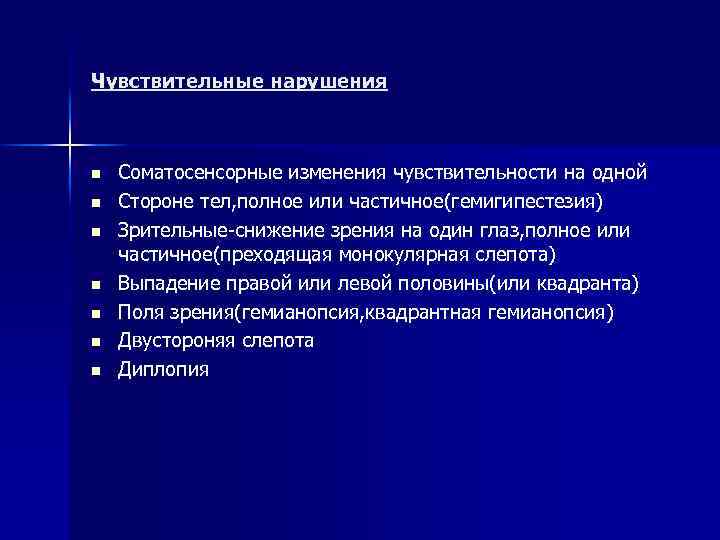 Чувствительные нарушения

- Соматосенсорные изменения чувствительности на одной
- Стороне тел,полное или частичное(гемигипестезия)
- Зрительные-снижение зрения на один глаз,полное или частичное(преходящая монокулярная слепота)
- Выпадение правой или левой половины(или квадранта)
- Поля зрения(гемианопсия,квадрантная гемианопсия)
- Двустороняя слепота
- Диплопия